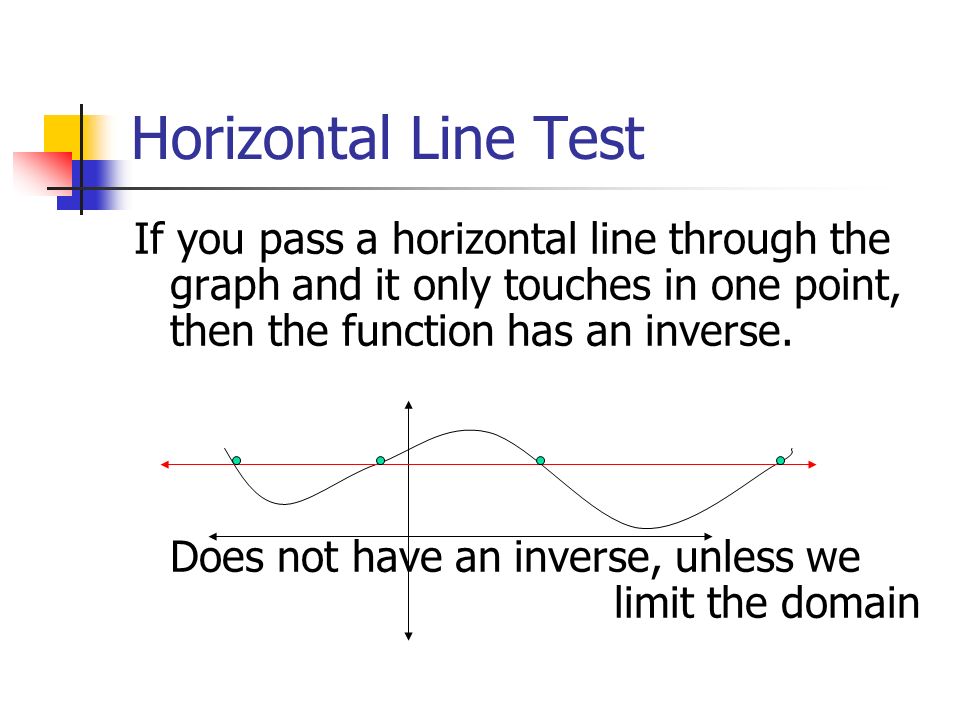 Horizontal Line Test

If you pass a horizontal line through the graph and it only touches in one point, then the function has an inverse.

Does not have an inverse, unless we limit the domain